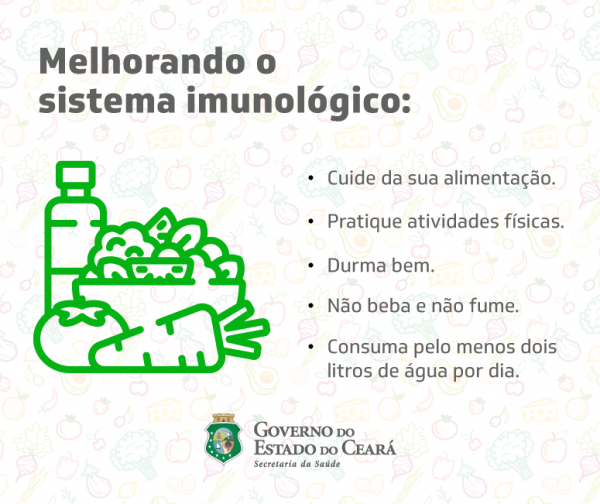 Melhorando o sistema imunológico:

• Cuide da sua alimentação.

• Pratique atividades físicas.

• Durma bem.

• Não beba e não fume.

• Consuma pelo menos dois litros de água por dia.

GOVERNO DO
ESTADO DO CEARÁ
Secretaria da Saúde